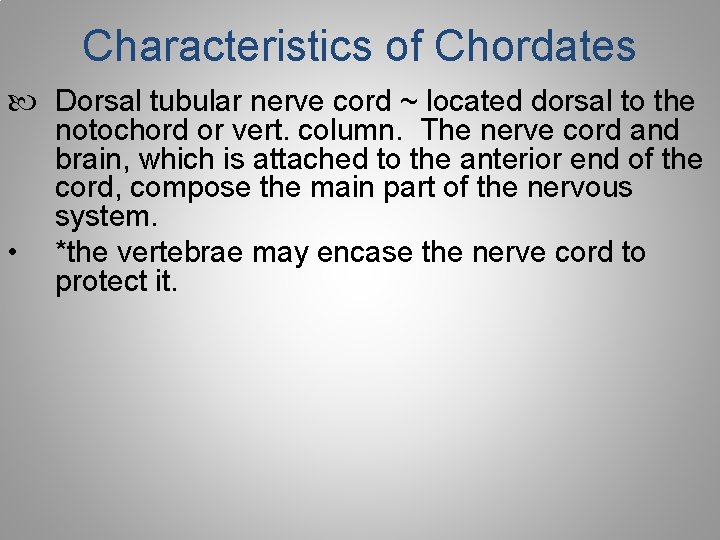 Characteristics of Chordates

Dorsal tubular nerve cord ~ located dorsal to the notochord or vert. column. The nerve cord and brain, which is attached to the anterior end of the cord, compose the main part of the nervous system.

• *the vertebrae may encase the nerve cord to protect it.